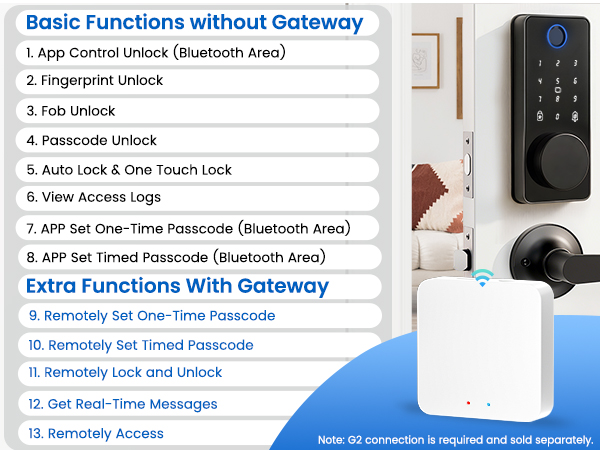 Basic Functions without Gateway

1. App Control Unlock (Bluetooth Area)

2. Fingerprint Unlock

3. Fob Unlock

4. Passcode Unlock

5. Auto Lock & One Touch Lock

6. View Access Logs

7. APP Set One-Time Passcode (Bluetooth Area)

8. APP Set Timed Passcode (Bluetooth Area)

Extra Functions With Gateway

9. Remotely Set One-Time Passcode

10. Remotely Set Timed Passcode

11. Remotely Lock and Unlock

12. Get Real-Time Messages

13. Remotely Access

1 2 3
4 5 6
7 8 9
0

Note: G2 connection is required and sold separately.